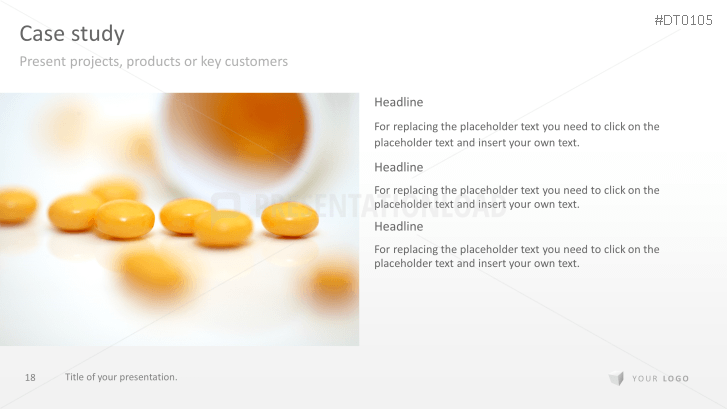 Case study

#DT0105

Present projects, products or key customers

Headline

For replacing the placeholder text you need to click on the placeholder text and insert your own text.

Headline

For replacing the placeholder text you need to click on the placeholder text and insert your own text.

Headline

For replacing the placeholder text you need to click on the placeholder text and insert your own text.

PRESENTATIONLOAD

18 Title of your presentation.

YOUR LOGO